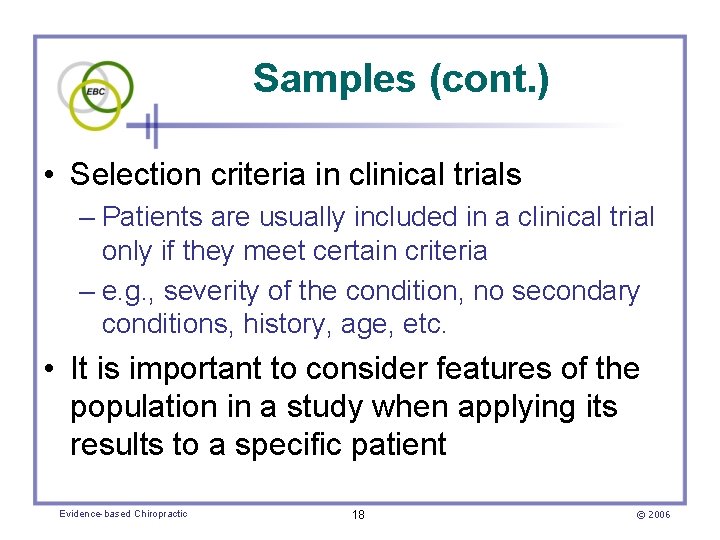 EBC

Samples (cont.)

• Selection criteria in clinical trials
– Patients are usually included in a clinical trial only if they meet certain criteria
– e.g., severity of the condition, no secondary conditions, history, age, etc.

• It is important to consider features of the population in a study when applying its results to a specific patient

Evidence-based Chiropractic
18
© 2006